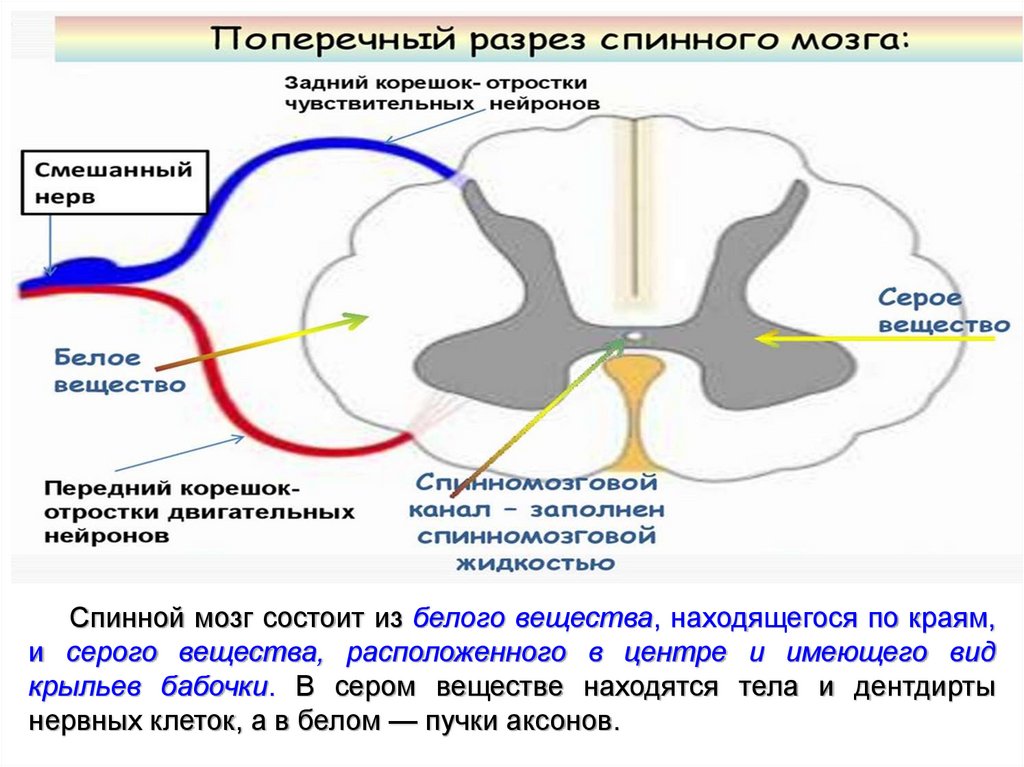 Поперечный разрез спинного мозга:

Задний корешок- отростки чувствительных нейронов

Смешанный нерв

Серое вещество

Белое вещество

Передний корешок- отростки двигательных нейронов

Спинномозговой канал – заполнен спинномозговой жидкостью

Спинной мозг состоит из белого вещества, находящегося по краям, и серого вещества, расположенного в центре и имеющего вид крыльев бабочки. В сером веществе находятся тела и дентдирты нервных клеток, а в белом — пучки аксонов.